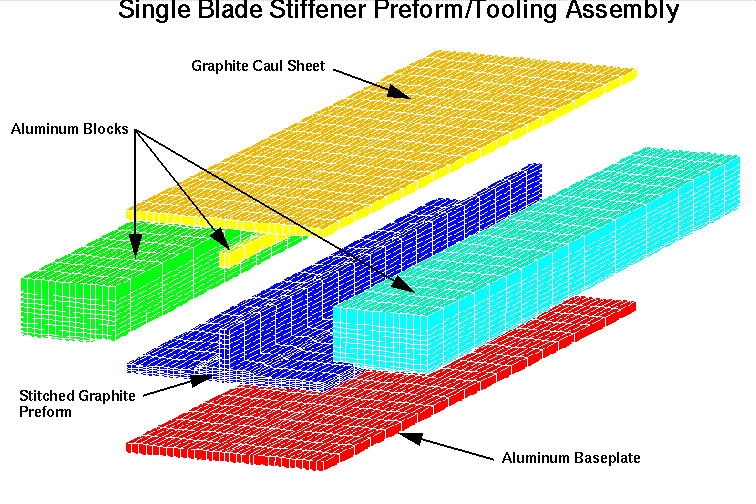 Single Blade Stiffener Preform/Tooling Assembly

Graphite Caul Sheet

Aluminum Blocks

Stitched Graphite Preform

Aluminum Baseplate